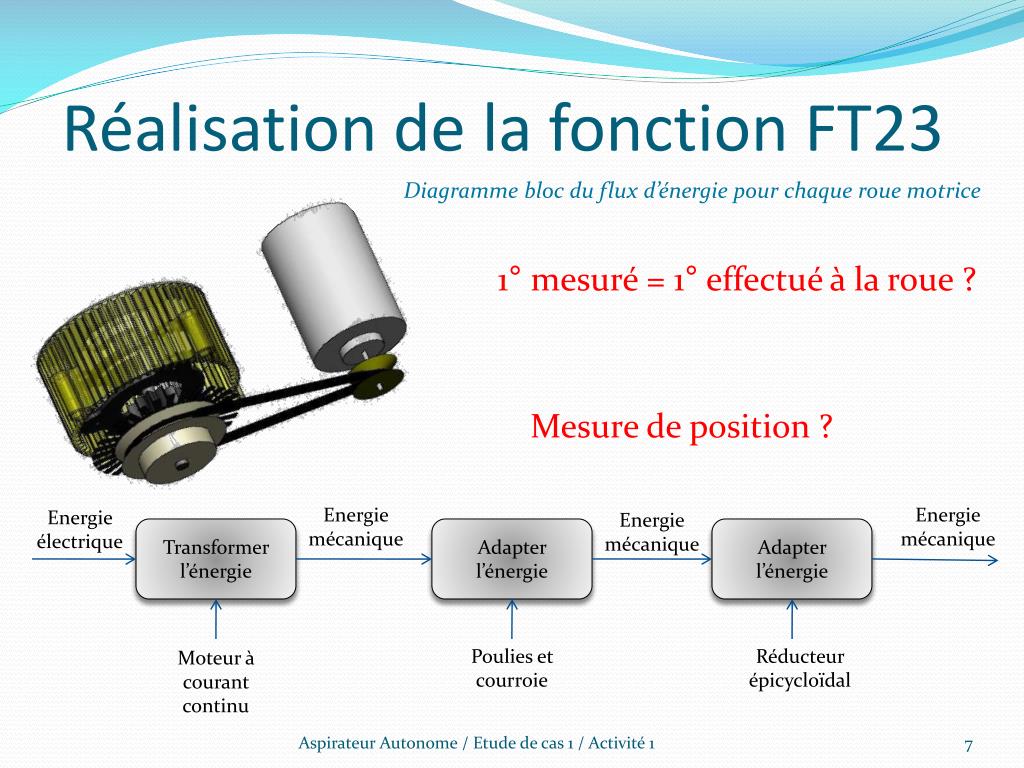 Réalisation de la fonction FT23

Diagramme bloc du flux d'énergie pour chaque roue motrice

1° mesuré = 1° effectué à la roue ?

Mesure de position ?

Energie électrique

Transformer l'énergie

Energie mécanique

Adapter l'énergie

Energie mécanique

Adapter l'énergie

Energie mécanique

Moteur à courant continu

Poulies et courroie

Réducteur épicycloïdal

Aspirateur Autonome / Etude de cas 1 / Activité 1

7